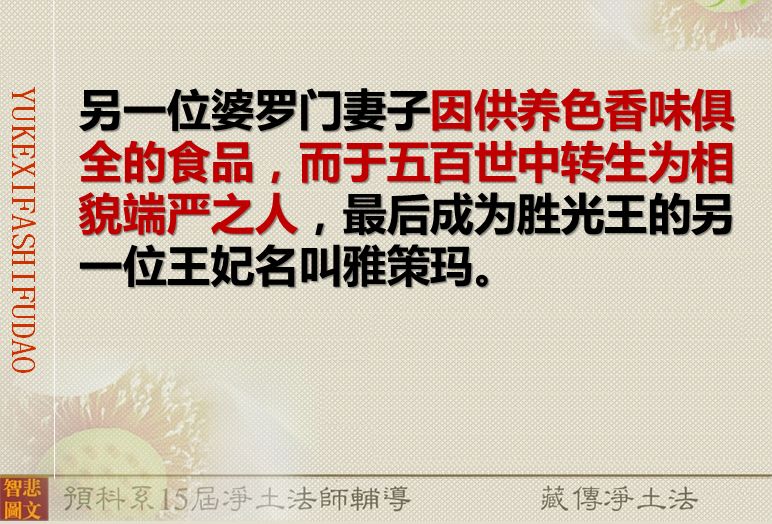 YUKEXIFASHIFUDAO

另一位婆罗门妻子因供养色香味俱全的食品，而于五百世中转生为相貌端严之人，最后成为胜光王的另一位王妃名叫雅策玛。

智悲圖文

預科系15屆淨土法師輔導

藏傳淨土法